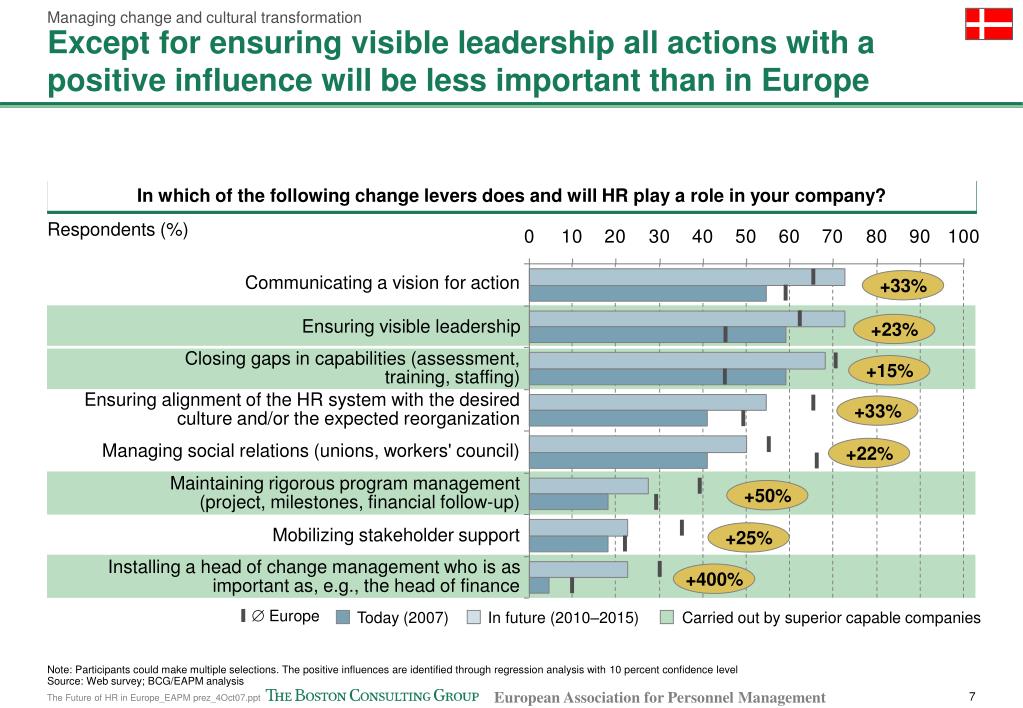 Managing change and cultural transformation

Except for ensuring visible leadership all actions with a positive influence will be less important than in Europe

In which of the following change levers does and will HR play a role in your company?

Respondents (%)

0 10 20 30 40 50 60 70 80 90 100

Communicating a vision for action +33%

Ensuring visible leadership +23%

Closing gaps in capabilities (assessment, training, staffing) +15%

Ensuring alignment of the HR system with the desired culture and/or the expected reorganization +33%

Managing social relations (unions, workers' council) +22%

Maintaining rigorous program management (project, milestones, financial follow-up) +50%

Mobilizing stakeholder support +25%

Installing a head of change management who is as important as, e.g., the head of finance +400%

∅ Europe   Today (2007)   In future (2010–2015)   Carried out by superior capable companies

Note: Participants could make multiple selections. The positive influences are identified through regression analysis with 10 percent confidence level
Source: Web survey; BCG/EAPM analysis

The Future of HR in Europe_EAPM prez_4Oct07.ppt   THE BOSTON CONSULTING GROUP   European Association for Personnel Management   7